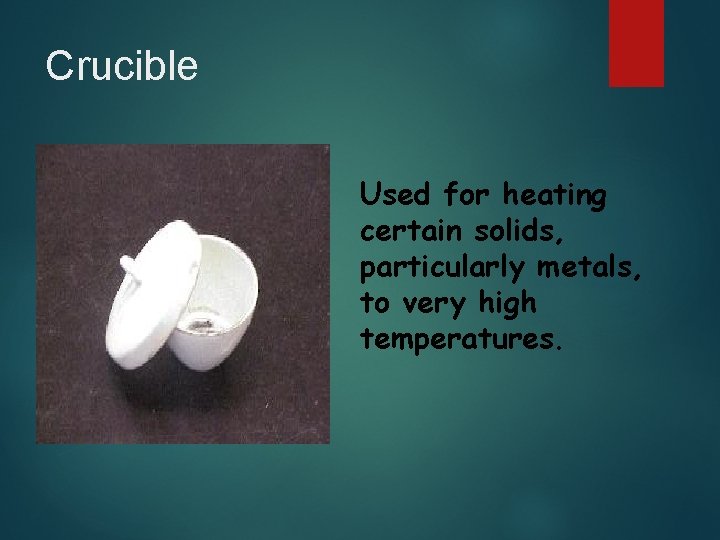 Crucible

Used for heating certain solids, particularly metals, to very high temperatures.